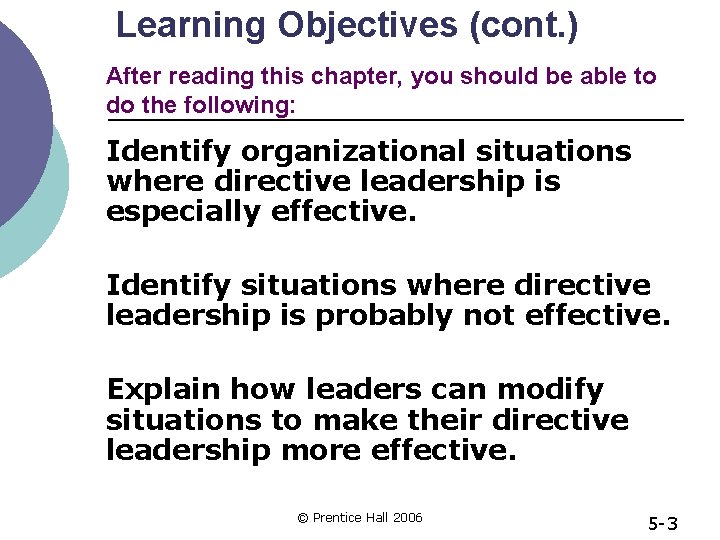 Learning Objectives (cont.)

After reading this chapter, you should be able to do the following:

Identify organizational situations where directive leadership is especially effective.

Identify situations where directive leadership is probably not effective.

Explain how leaders can modify situations to make their directive leadership more effective.

© Prentice Hall 2006

5-3